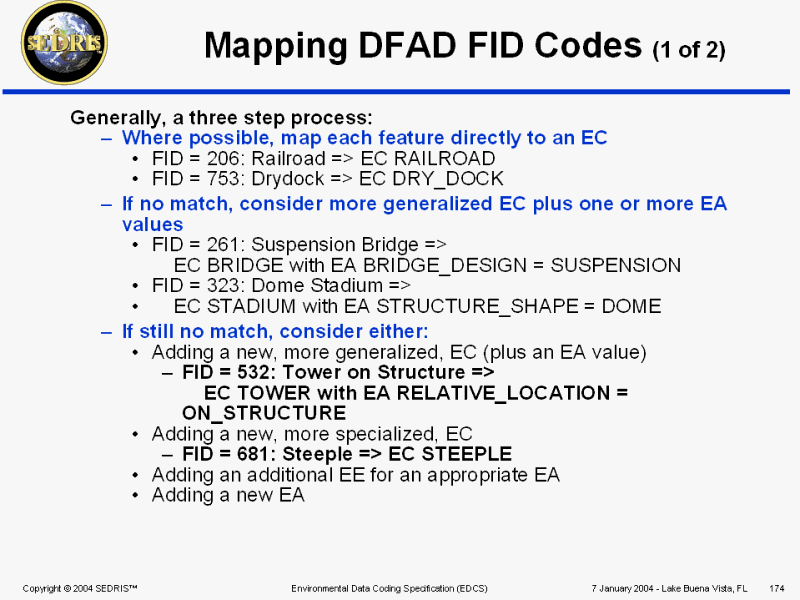 SEDRIS

Mapping DFAD FID Codes (1 of 2)

Generally, a three step process:
– Where possible, map each feature directly to an EC
• FID = 206: Railroad => EC RAILROAD
• FID = 753: Drydock => EC DRY_DOCK
– If no match, consider more generalized EC plus one or more EA values
• FID = 261: Suspension Bridge => EC BRIDGE with EA BRIDGE_DESIGN = SUSPENSION
• FID = 323: Dome Stadium =>
• EC STADIUM with EA STRUCTURE_SHAPE = DOME
– If still no match, consider either:
• Adding a new, more generalized, EC (plus an EA value)
– FID = 532: Tower on Structure => EC TOWER with EA RELATIVE_LOCATION = ON_STRUCTURE
• Adding a new, more specialized, EC
– FID = 681: Steeple => EC STEEPLE
• Adding an additional EE for an appropriate EA
• Adding a new EA

Copyright © 2004 SEDRIS™ Environmental Data Coding Specification (EDCS) 7 January 2004 - Lake Buena Vista, FL 174